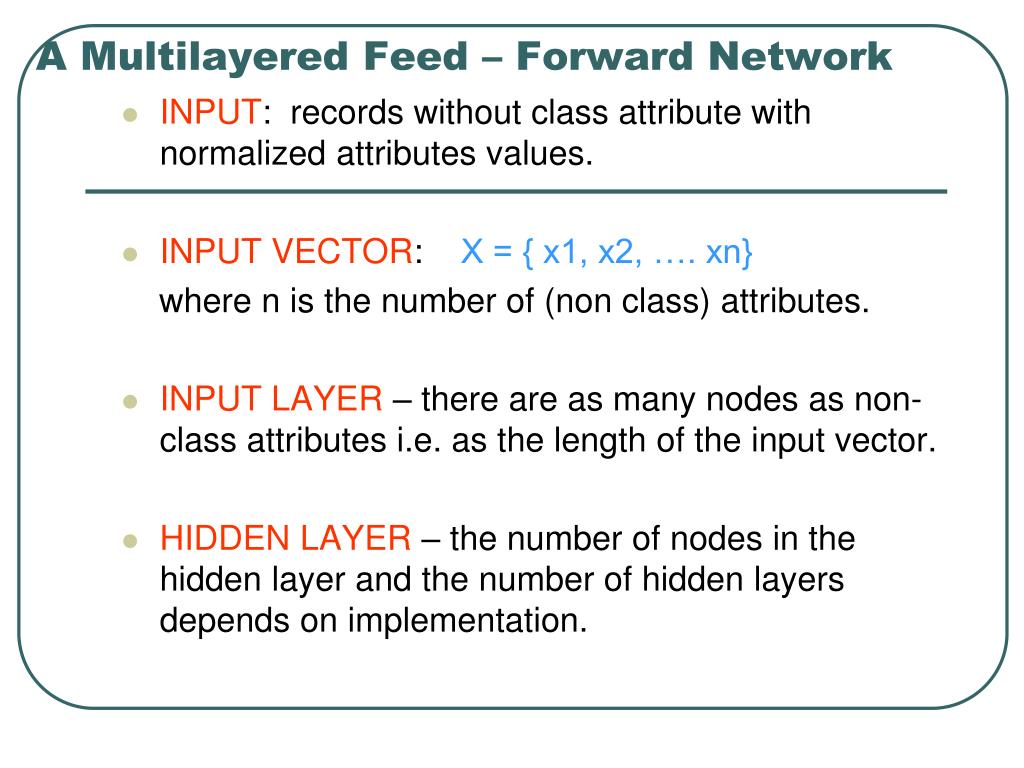 A Multilayered Feed – Forward Network

- INPUT: records without class attribute with normalized attributes values.

- INPUT VECTOR: X = { x1, x2, …. xn}
where n is the number of (non class) attributes.

- INPUT LAYER – there are as many nodes as non-class attributes i.e. as the length of the input vector.

- HIDDEN LAYER – the number of nodes in the hidden layer and the number of hidden layers depends on implementation.